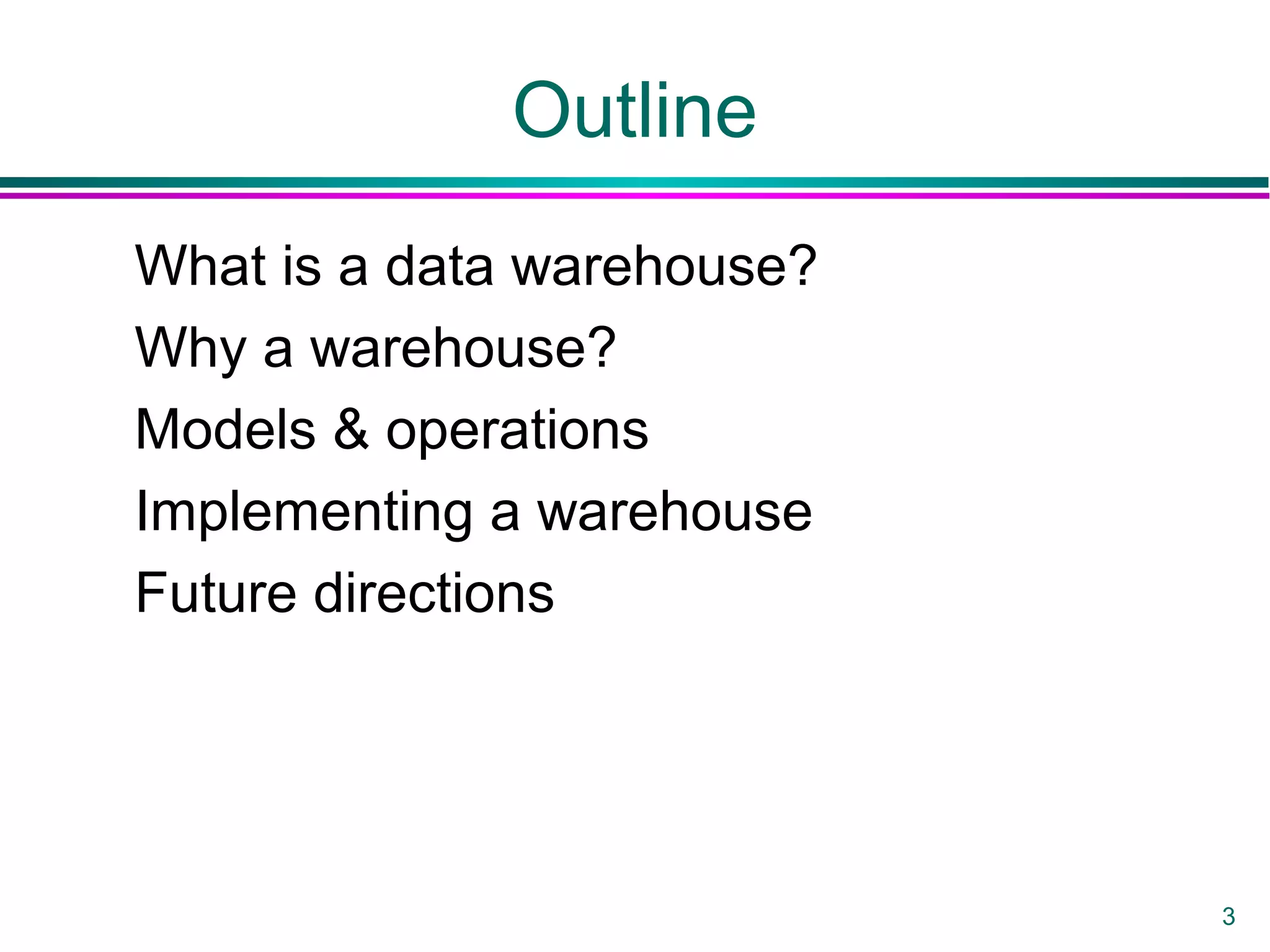 Outline

What is a data warehouse?
Why a warehouse?
Models & operations
Implementing a warehouse
Future directions

3